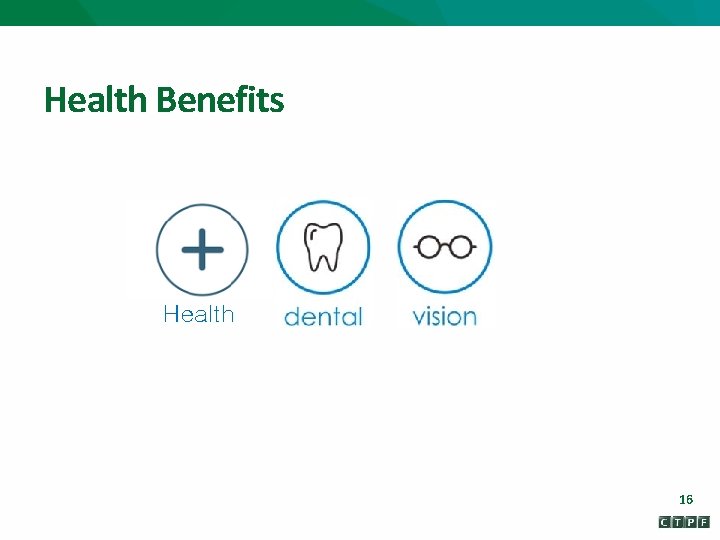 Health Benefits

Health dental vision

16

CTPF